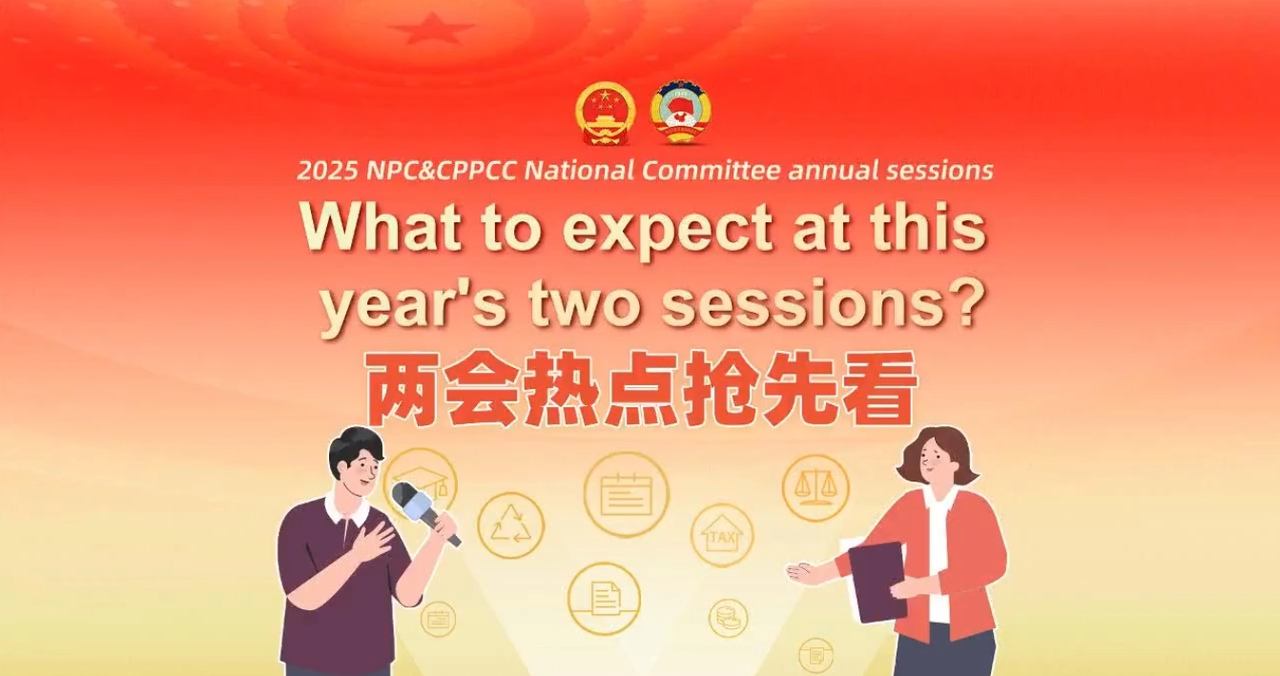 2025 NPC&CPPCC National Committee annual sessions

What to expect at this year's two sessions?

两会热点抢先看

TAX